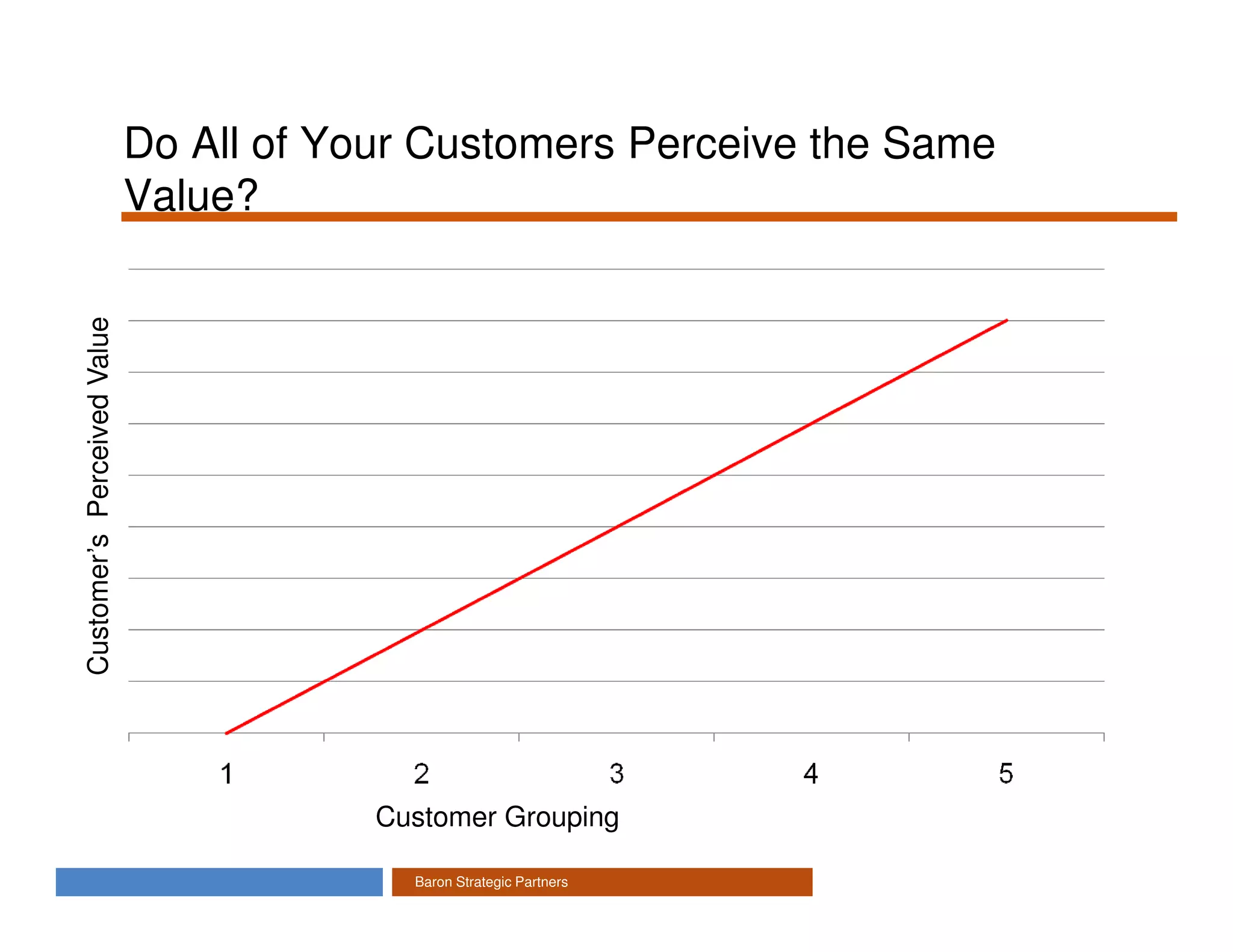 Do All of Your Customers Perceive the Same Value?

Customer's Perceived Value

1
2
3
4
5

Customer Grouping

Baron Strategic Partners